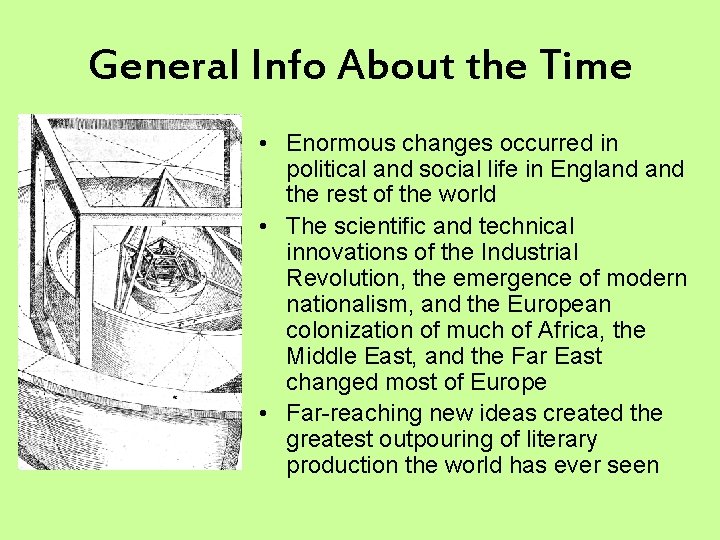 General Info About the Time

• Enormous changes occurred in political and social life in England and the rest of the world
• The scientific and technical innovations of the Industrial Revolution, the emergence of modern nationalism, and the European colonization of much of Africa, the Middle East, and the Far East changed most of Europe
• Far-reaching new ideas created the greatest outpouring of literary production the world has ever seen